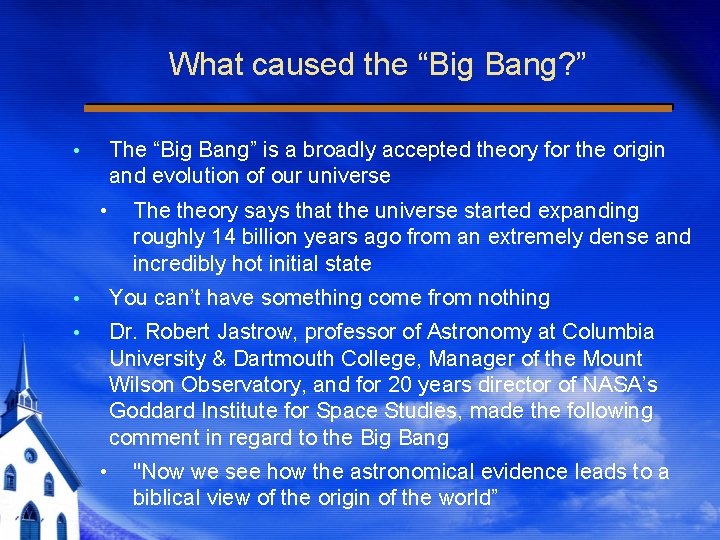 What caused the “Big Bang?”

• The “Big Bang” is a broadly accepted theory for the origin and evolution of our universe

• The theory says that the universe started expanding roughly 14 billion years ago from an extremely dense and incredibly hot initial state

• You can’t have something come from nothing

• Dr. Robert Jastrow, professor of Astronomy at Columbia University & Dartmouth College, Manager of the Mount Wilson Observatory, and for 20 years director of NASA’s Goddard Institute for Space Studies, made the following comment in regard to the Big Bang

• "Now we see how the astronomical evidence leads to a biblical view of the origin of the world”